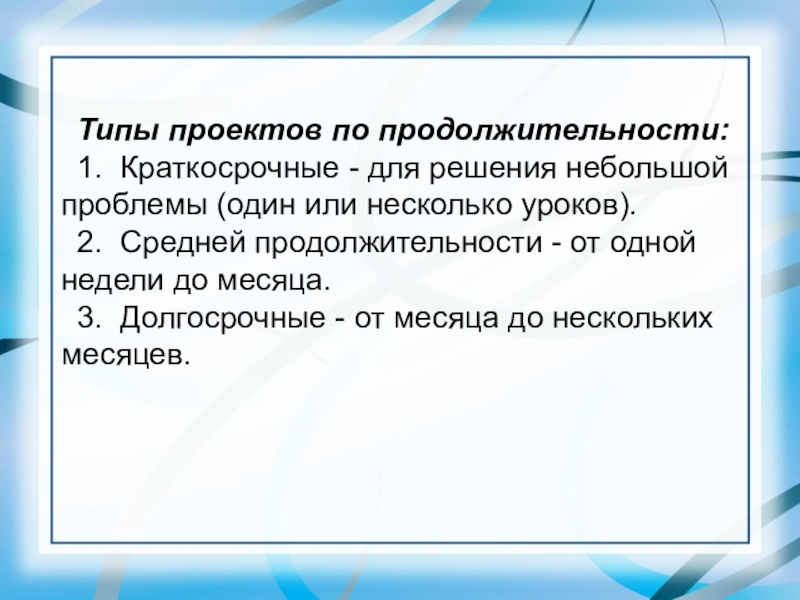 Типы проектов по продолжительности:

1. Краткосрочные - для решения небольшой проблемы (один или несколько уроков).

2. Средней продолжительности - от одной недели до месяца.

3. Долгосрочные - от месяца до нескольких месяцев.